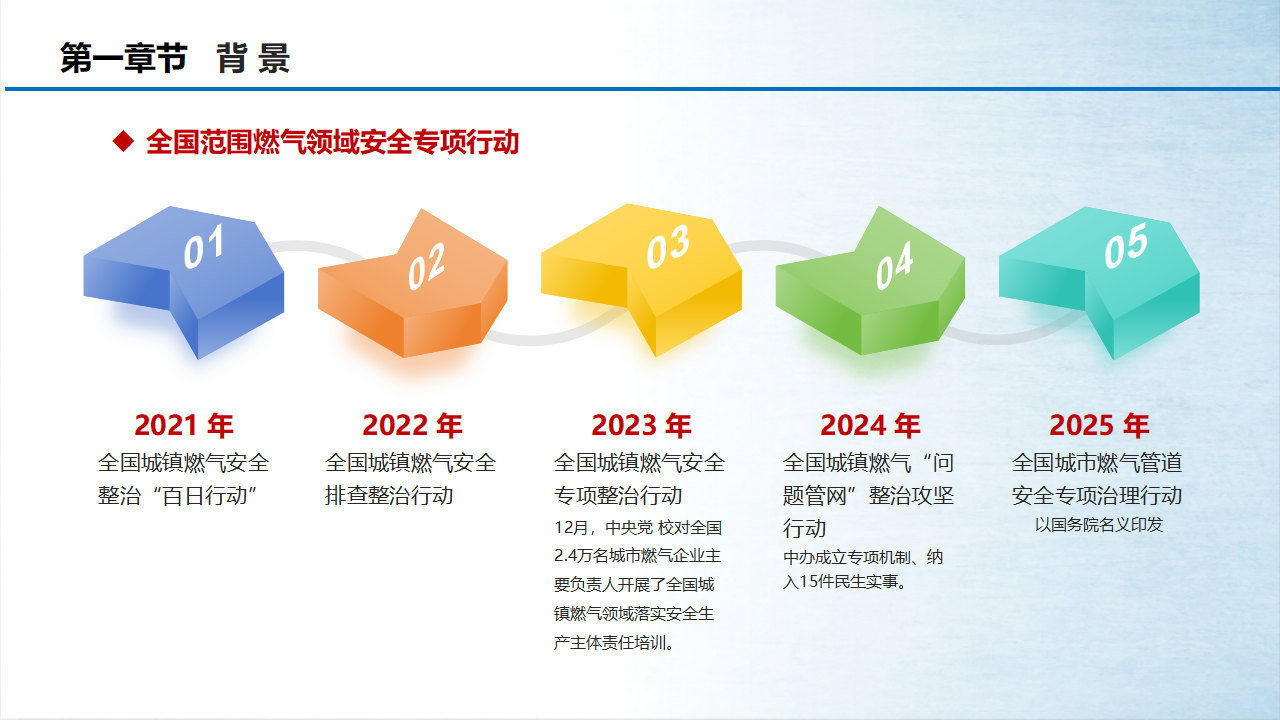 第一章节 背 景

◆ 全国范围燃气领域安全专项行动

01

02

03

04

05

2021 年
全国城镇燃气安全整治“百日行动”

2022 年
全国城镇燃气安全排查整治行动

2023 年
全国城镇燃气安全专项整治行动
12月，中央党 校对全国2.4万名城市燃气企业主要负责人开展了全国城镇燃气领域落实安全生产主体责任培训。

2024 年
全国城镇燃气“问题管网”整治攻坚行动
中办成立专项机制、纳入15件民生实事。

2025 年
全国城市燃气管道安全专项治理行动
以国务院名义印发